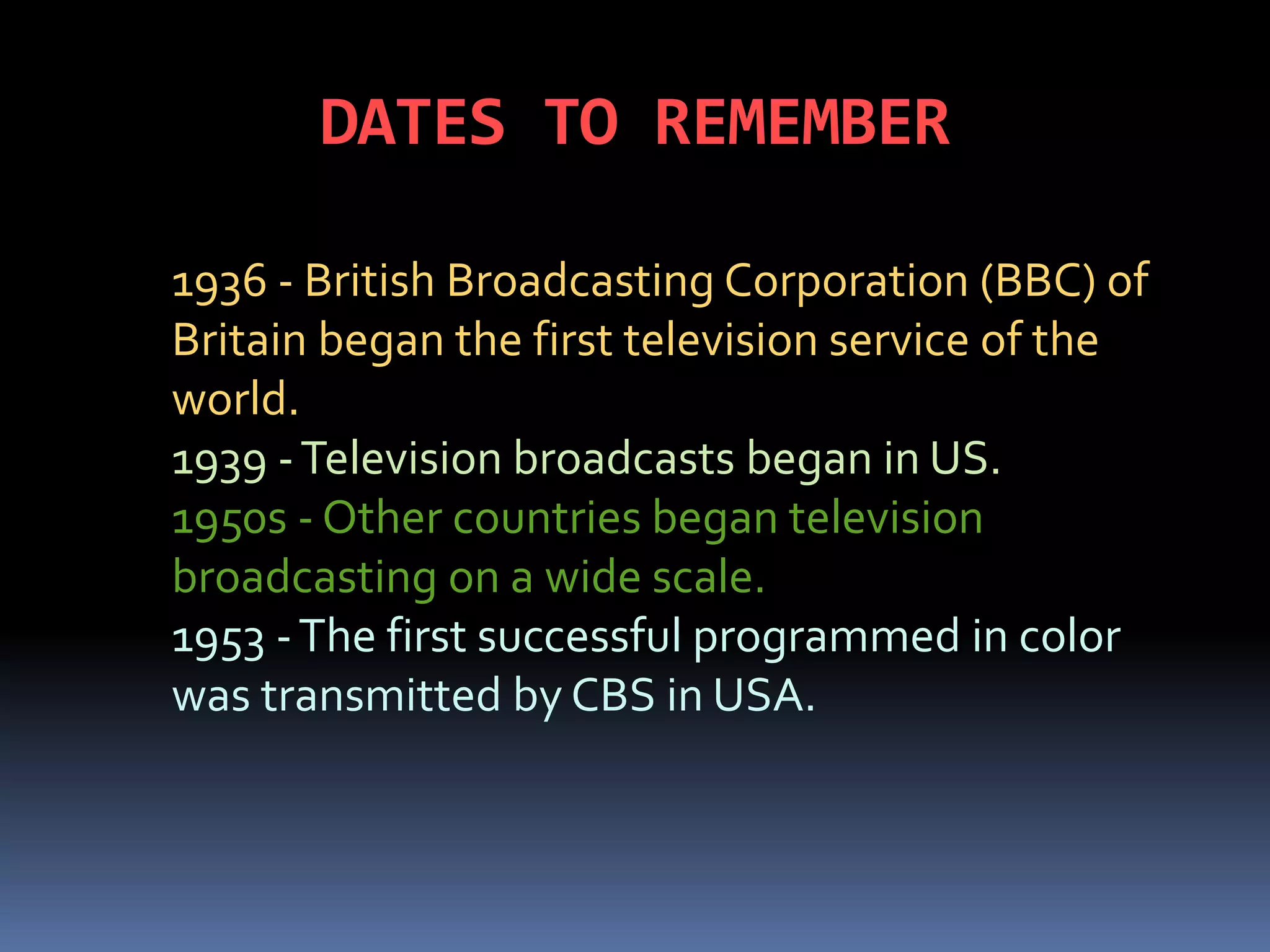 DATES TO REMEMBER

1936 - British Broadcasting Corporation (BBC) of Britain began the first television service of the world.
1939 - Television broadcasts began in US.
1950s - Other countries began television broadcasting on a wide scale.
1953 - The first successful programmed in color was transmitted by CBS in USA.